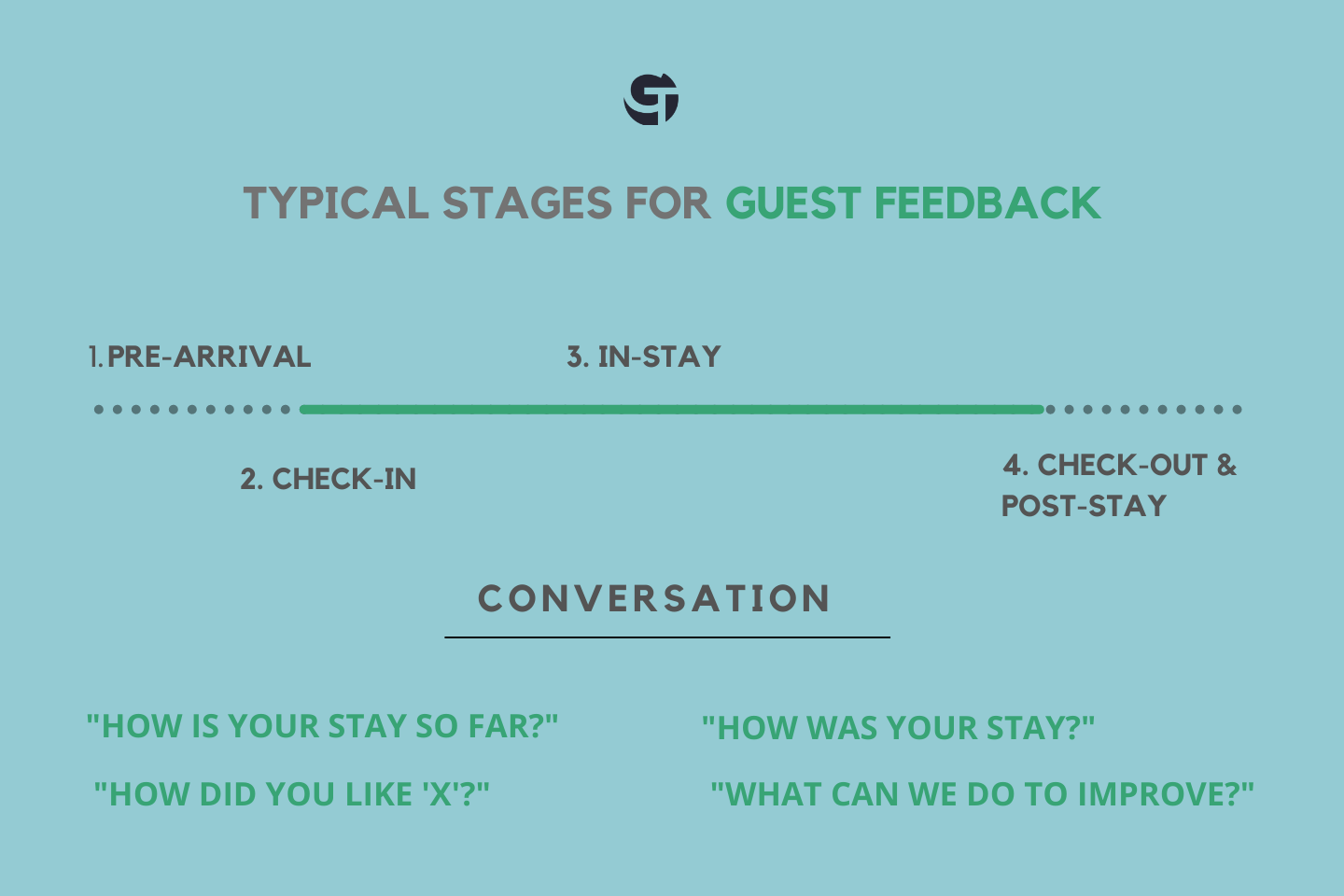 TYPICAL STAGES FOR GUEST FEEDBACK

1.PRE-ARRIVAL

3. IN-STAY

2. CHECK-IN

4. CHECK-OUT & POST-STAY

CONVERSATION

"HOW IS YOUR STAY SO FAR?"

"HOW DID YOU LIKE 'X'?"

"HOW WAS YOUR STAY?"

"WHAT CAN WE DO TO IMPROVE?"